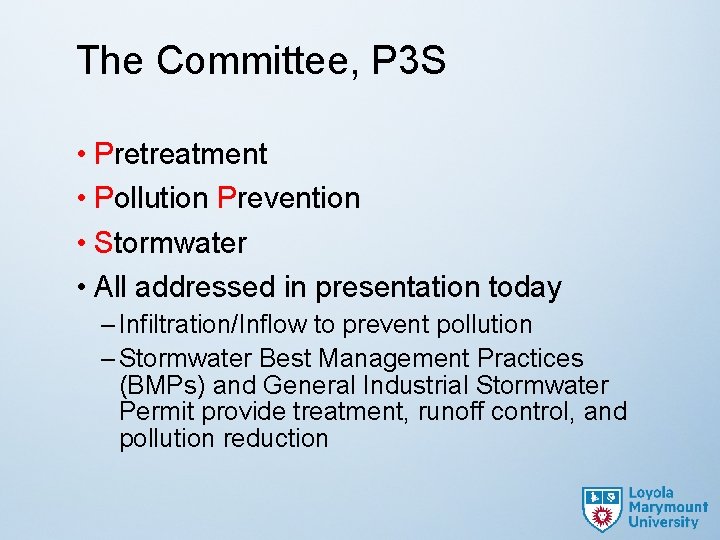 The Committee, P3S

• Pretreatment
• Pollution Prevention
• Stormwater
• All addressed in presentation today
– Infiltration/Inflow to prevent pollution
– Stormwater Best Management Practices (BMPs) and General Industrial Stormwater Permit provide treatment, runoff control, and pollution reduction

Loyola Marymount University